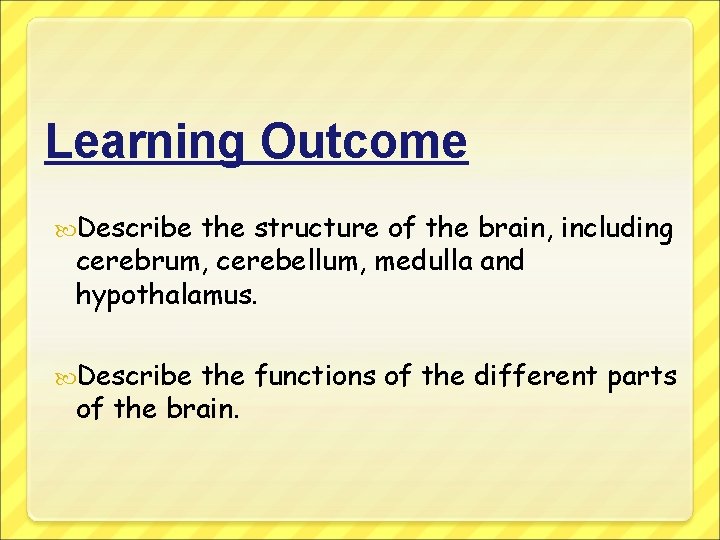 Learning Outcome

Describe the structure of the brain, including cerebrum, cerebellum, medulla and hypothalamus.

Describe the functions of the different parts of the brain.